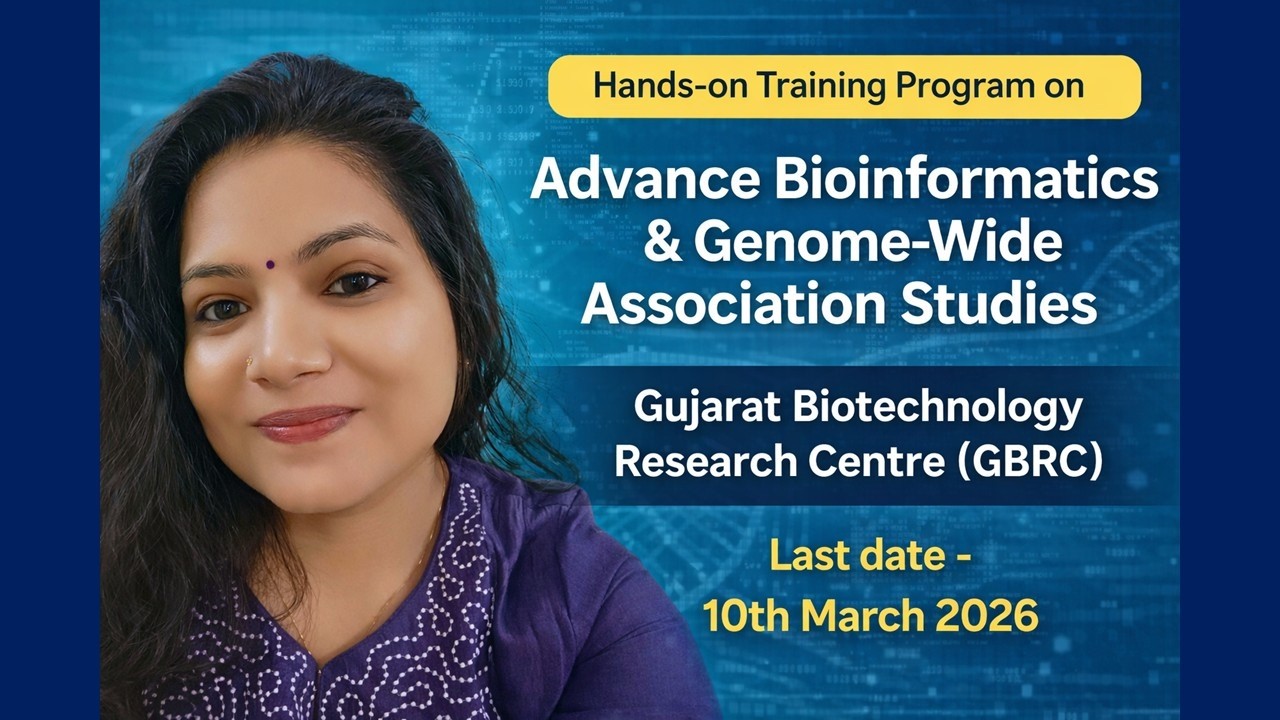 Hands-on Training Program on

Advance Bioinformatics & Genome-Wide Association Studies

Gujarat Biotechnology Research Centre (GBRC)

Last date - 10th March 2026